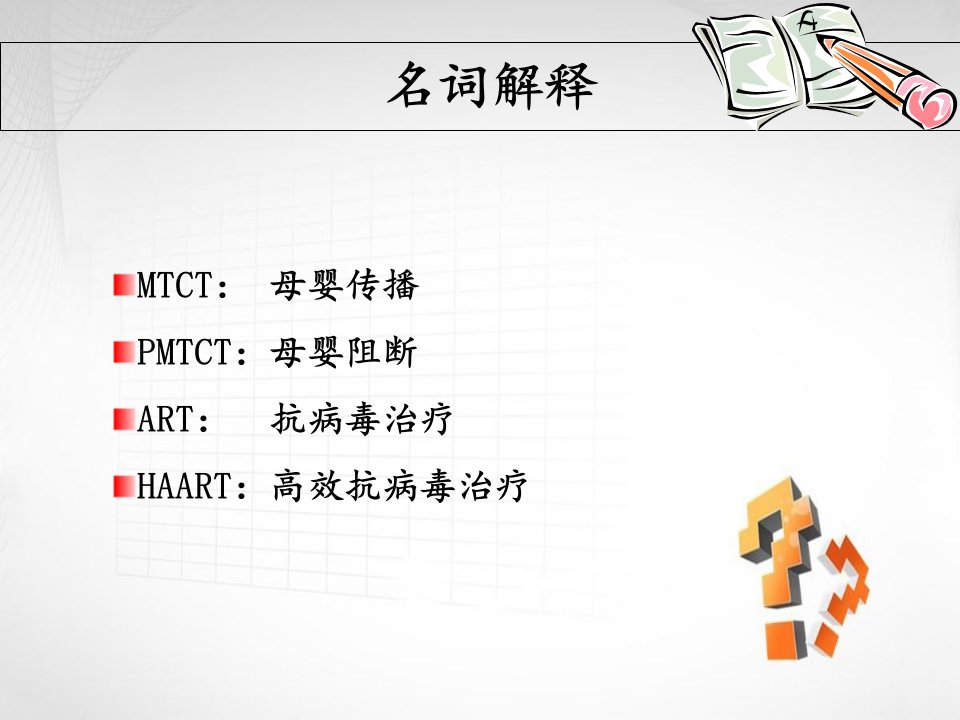 名词解释

MTCT：  母婴传播

PMTCT：母婴阻断

ART：   抗病毒治疗

HAART：高效抗病毒治疗